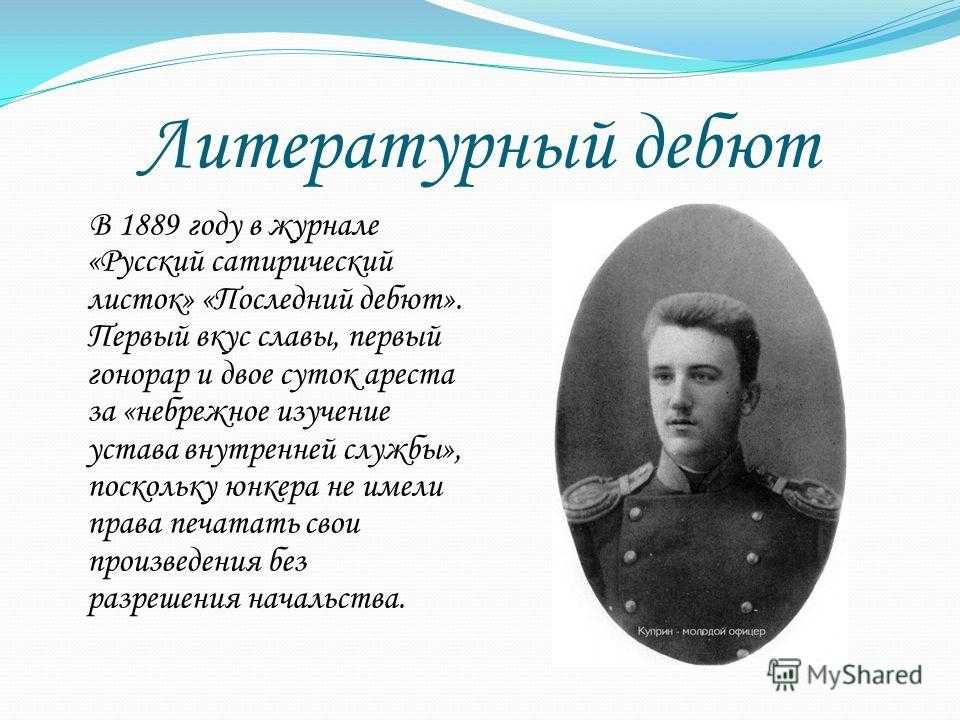 Литературный дебют

В 1889 году в журнале «Русский сатирический листок» «Последний дебют». Первый вкус славы, первый гонорар и двое суток ареста за «небрежное изучение устава внутренней службы», поскольку юнкера не имели права печатать свои произведения без разрешения начальства.

Куприн - молодой офицер

MyShared